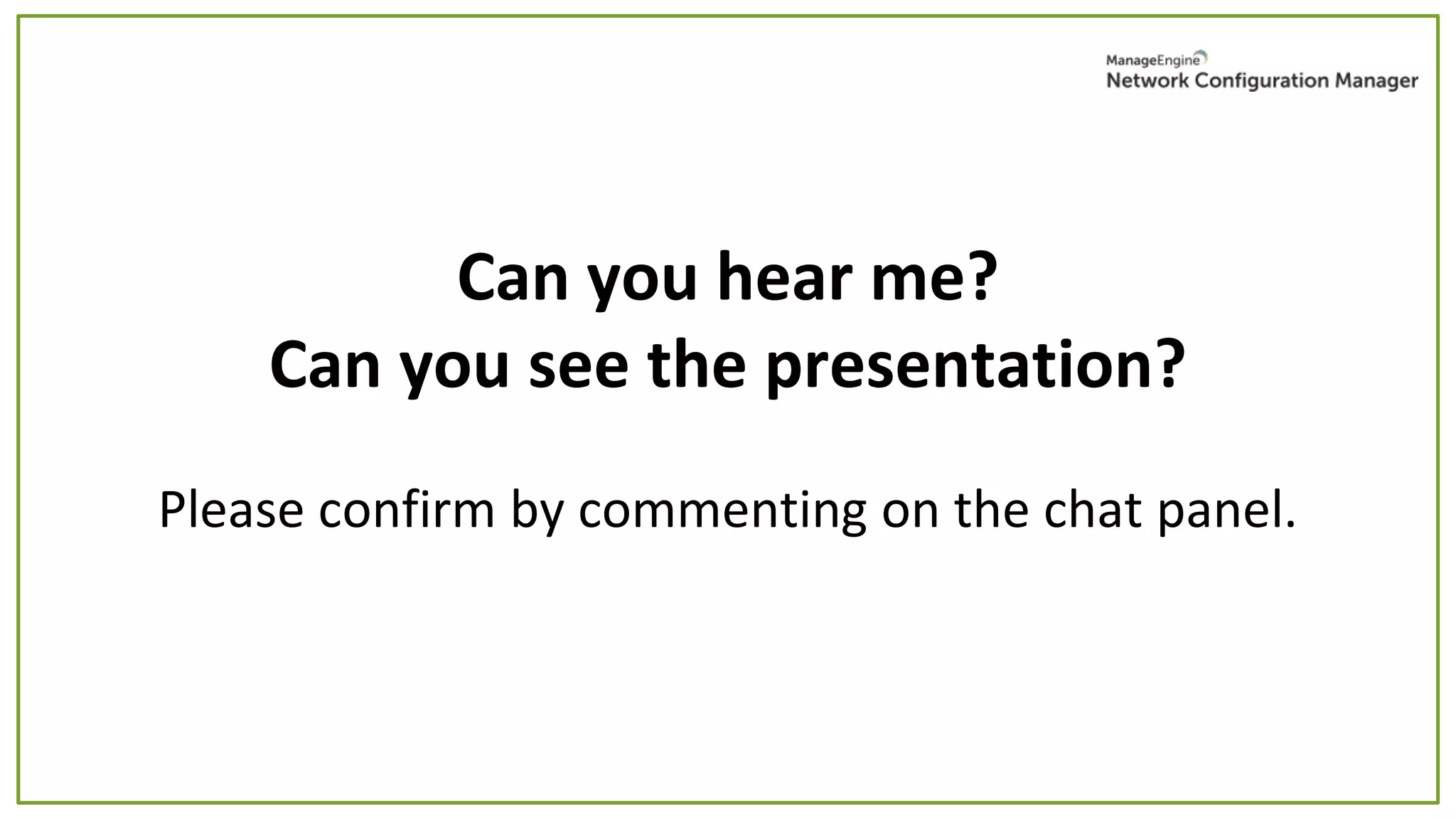 ManageEngine
Network Configuration Manager

Can you hear me?
Can you see the presentation?

Please confirm by commenting on the chat panel.